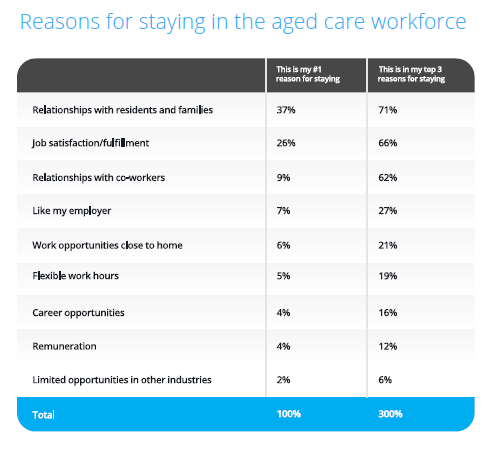 Reasons for staying in the aged care workforce

| | This is my #1 reason for staying | This is in my top 3 reasons for staying |
|---|---|---|
| Relationships with residents and families | 37% | 71% |
| Job satisfaction/fulfillment | 26% | 66% |
| Relationships with co-workers | 9% | 62% |
| Like my employer | 7% | 27% |
| Work opportunities close to home | 6% | 21% |
| Flexible work hours | 5% | 19% |
| Career opportunities | 4% | 16% |
| Remuneration | 4% | 12% |
| Limited opportunities in other industries | 2% | 6% |
| Total | 100% | 300% |